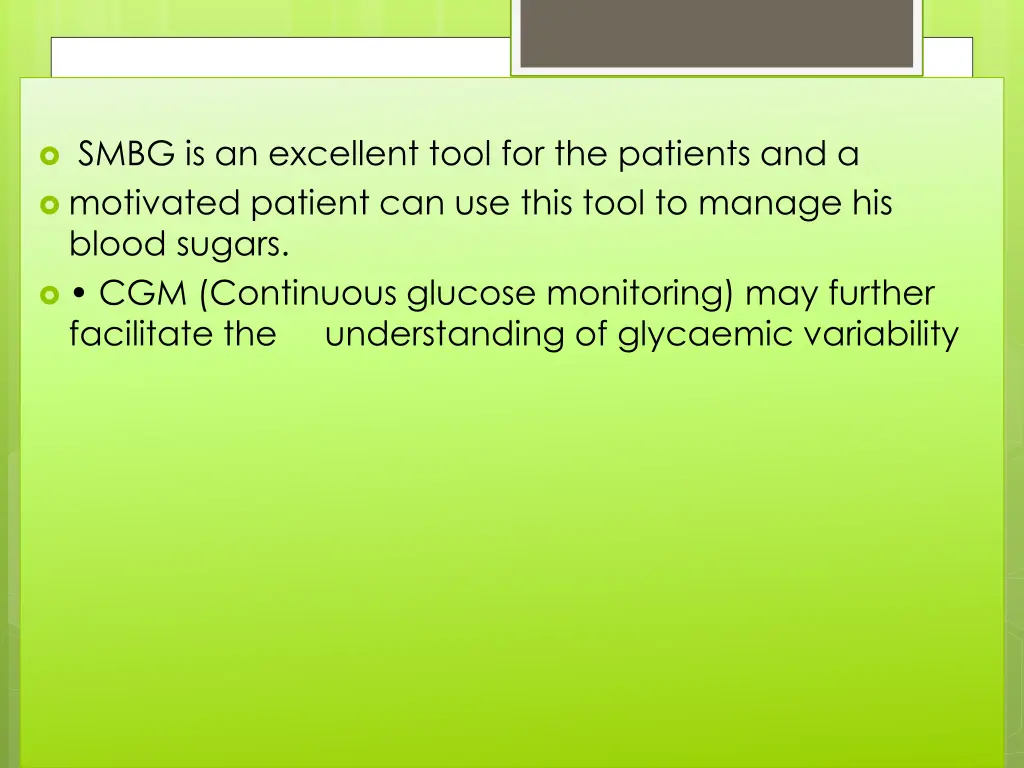 SMBG is an excellent tool for the patients and a

motivated patient can use this tool to manage his blood sugars.

• CGM (Continuous glucose monitoring) may further facilitate the understanding of glycaemic variability